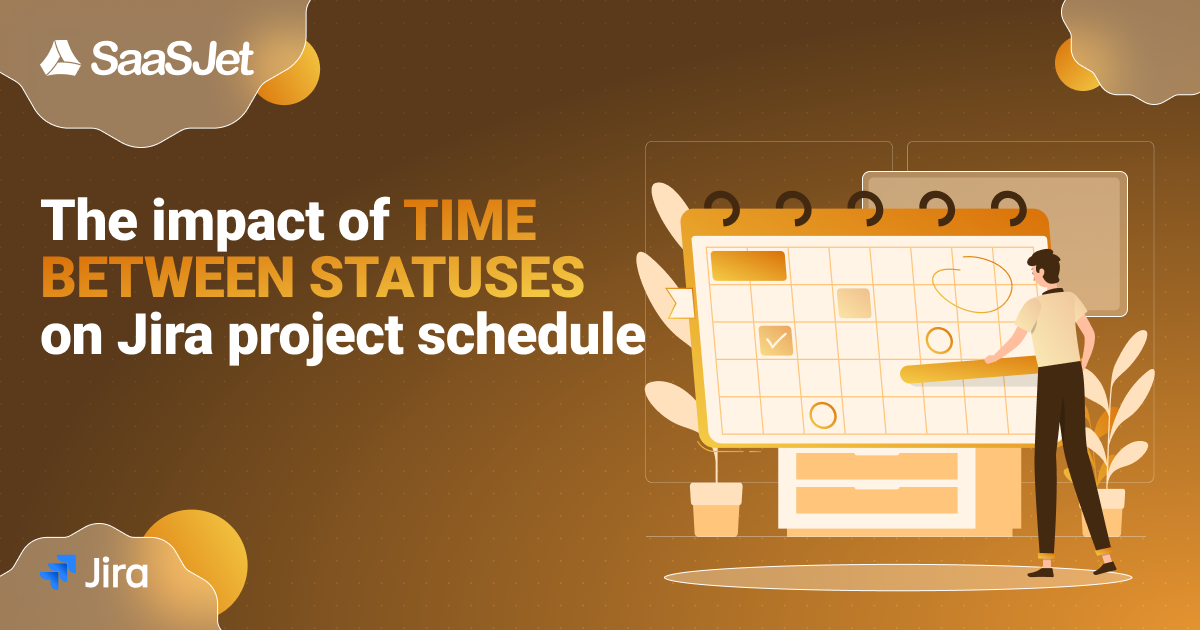 SaaSJet

The impact of TIME BETWEEN STATUSES on Jira project schedule

Jira